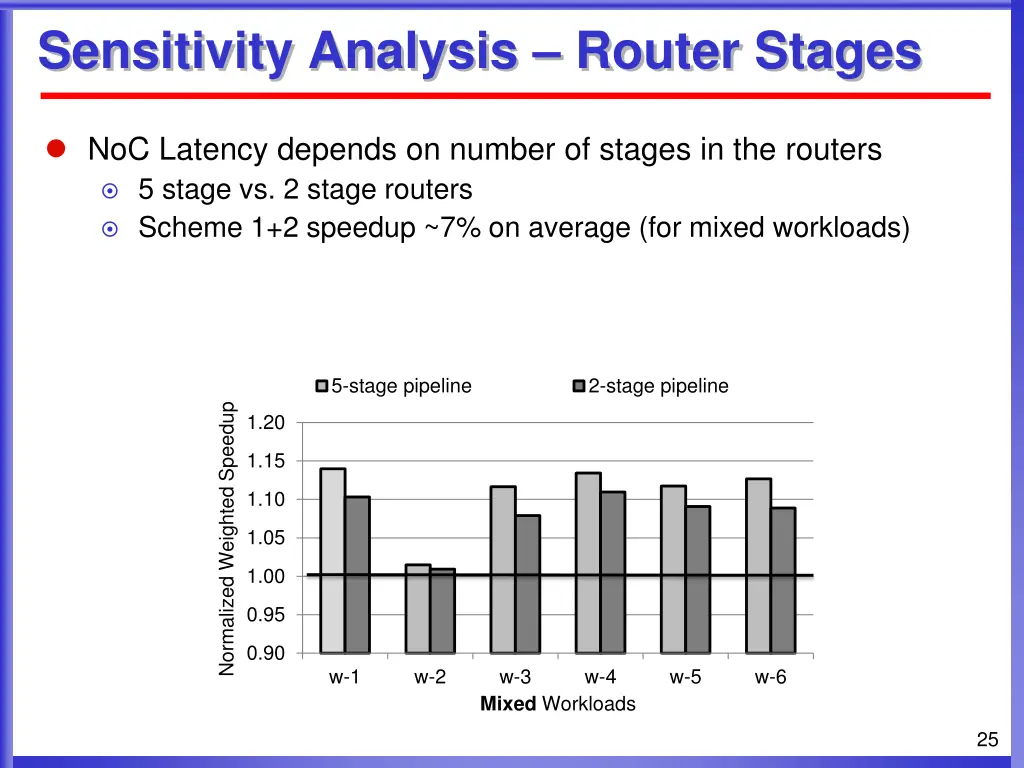 Sensitivity Analysis – Router Stages

NoC Latency depends on number of stages in the routers
5 stage vs. 2 stage routers
Scheme 1+2 speedup ~7% on average (for mixed workloads)

5-stage pipeline
2-stage pipeline

Normalized Weighted Speedup

1.20
1.15
1.10
1.05
1.00
0.95
0.90

w-1 w-2 w-3 w-4 w-5 w-6

Mixed Workloads

25